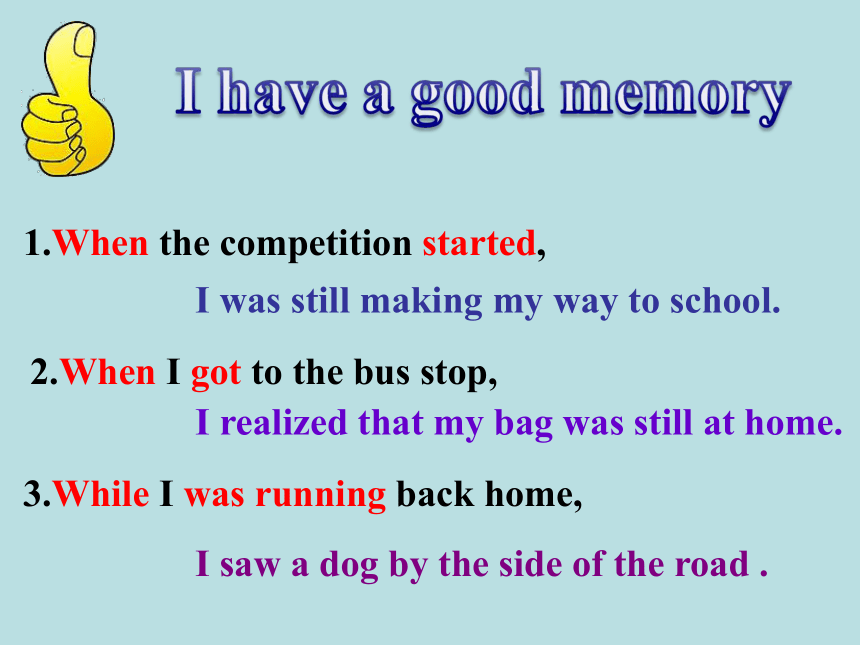 I have a good memory

1.When the competition started,

I was still making my way to school.

2.When I got to the bus stop,

I realized that my bag was still at home.

3.While I was running back home,

I saw a dog by the side of the road .